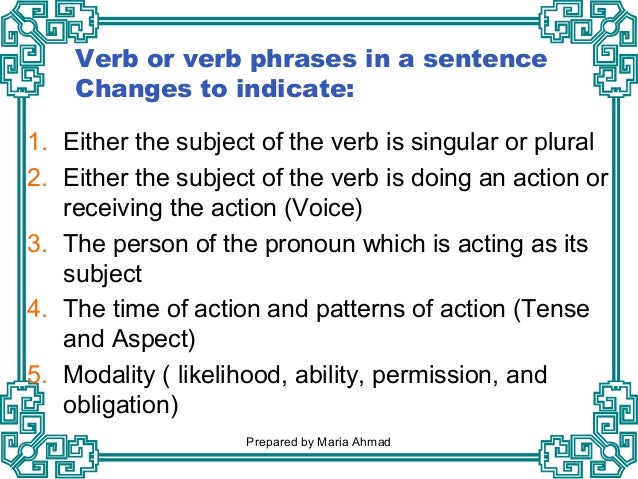 Verb or verb phrases in a sentence Changes to indicate:

1. Either the subject of the verb is singular or plural
2. Either the subject of the verb is doing an action or receiving the action (Voice)
3. The person of the pronoun which is acting as its subject
4. The time of action and patterns of action (Tense and Aspect)
5. Modality ( likelihood, ability, permission, and obligation)

Prepared by Maria Ahmad